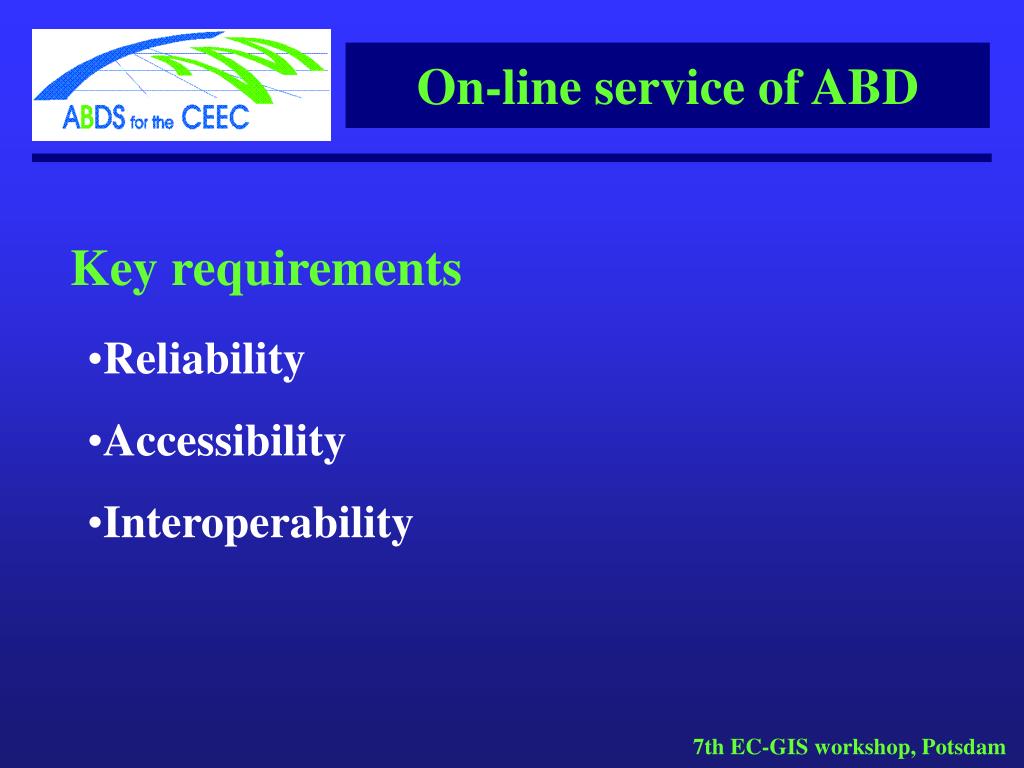 ABDS for the CEEC

On-line service of ABD

Key requirements

•Reliability

•Accessibility

•Interoperability

7th EC-GIS workshop, Potsdam